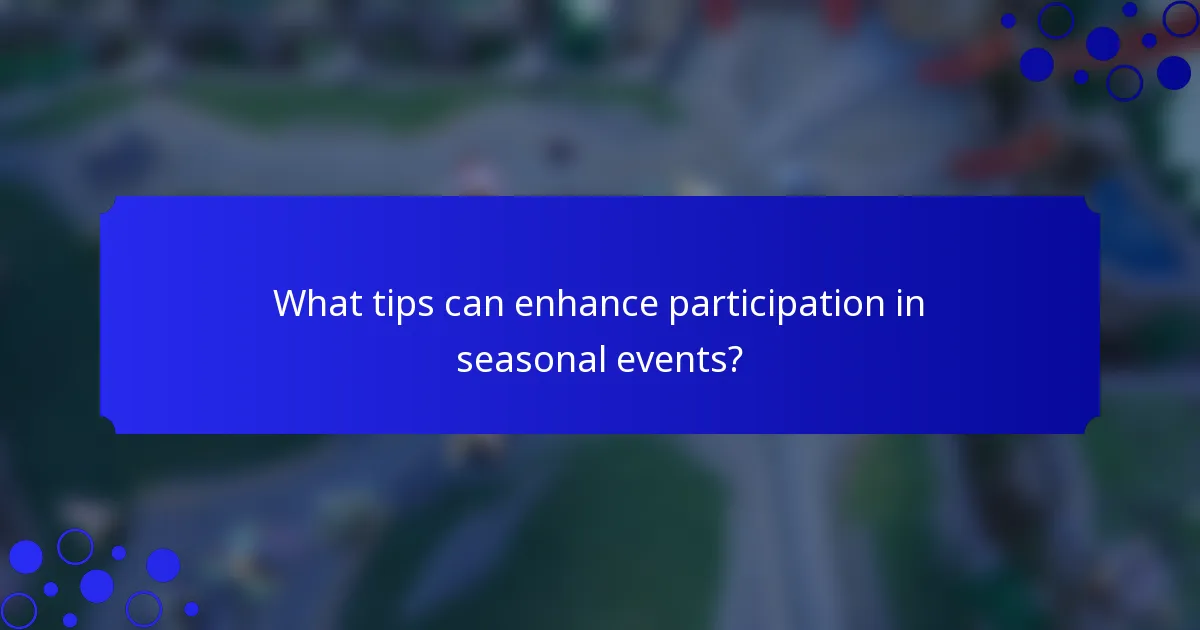 What tips can enhance participation in seasonal events?